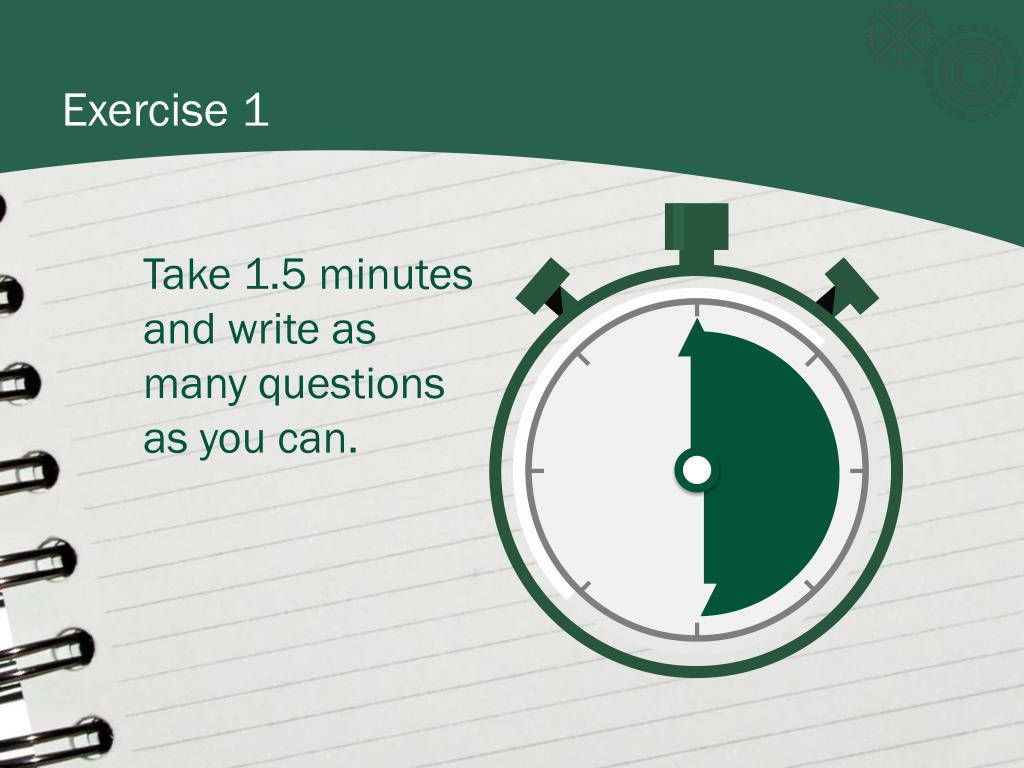 Exercise 1

Take 1.5 minutes and write as many questions as you can.